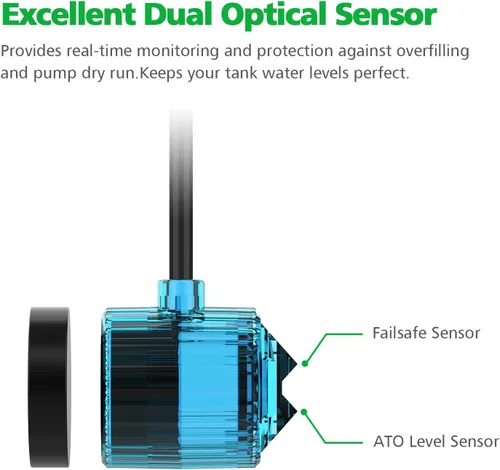 Excellent Dual Optical Sensor

Provides real-time monitoring and protection against overfilling and pump dry run.Keeps your tank water levels perfect.

Failsafe Sensor

ATO Level Sensor